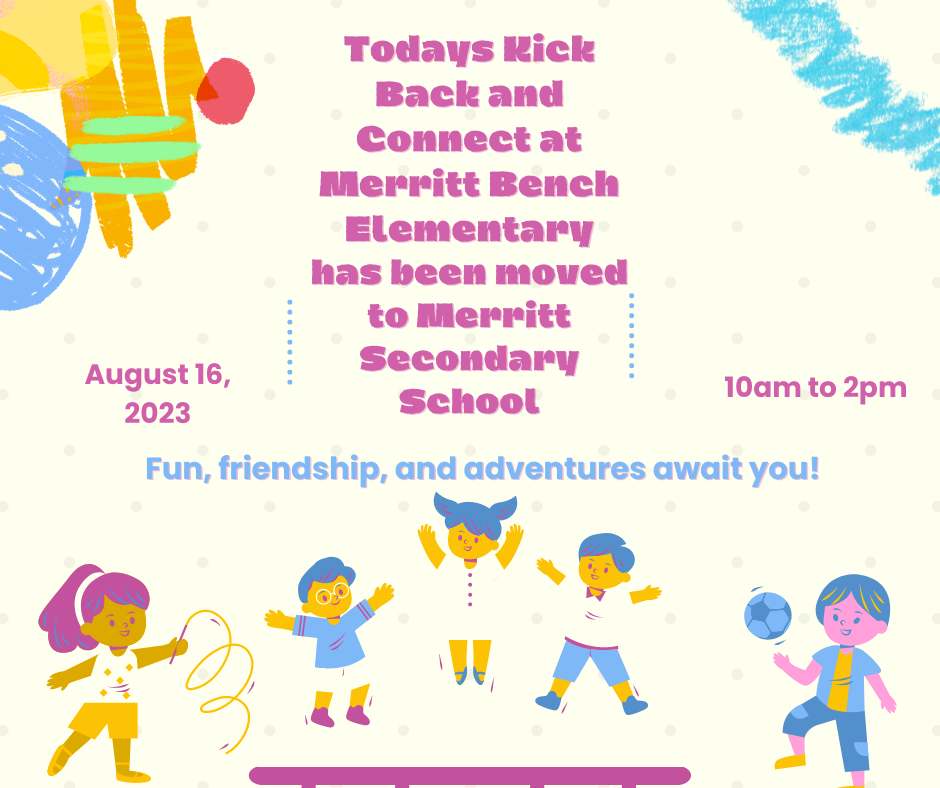 Todays Kick Back and Connect at Merritt Bench Elementary has been moved to Merritt Secondary School

August 16, 2023

10am to 2pm

Fun, friendship, and adventures await you!